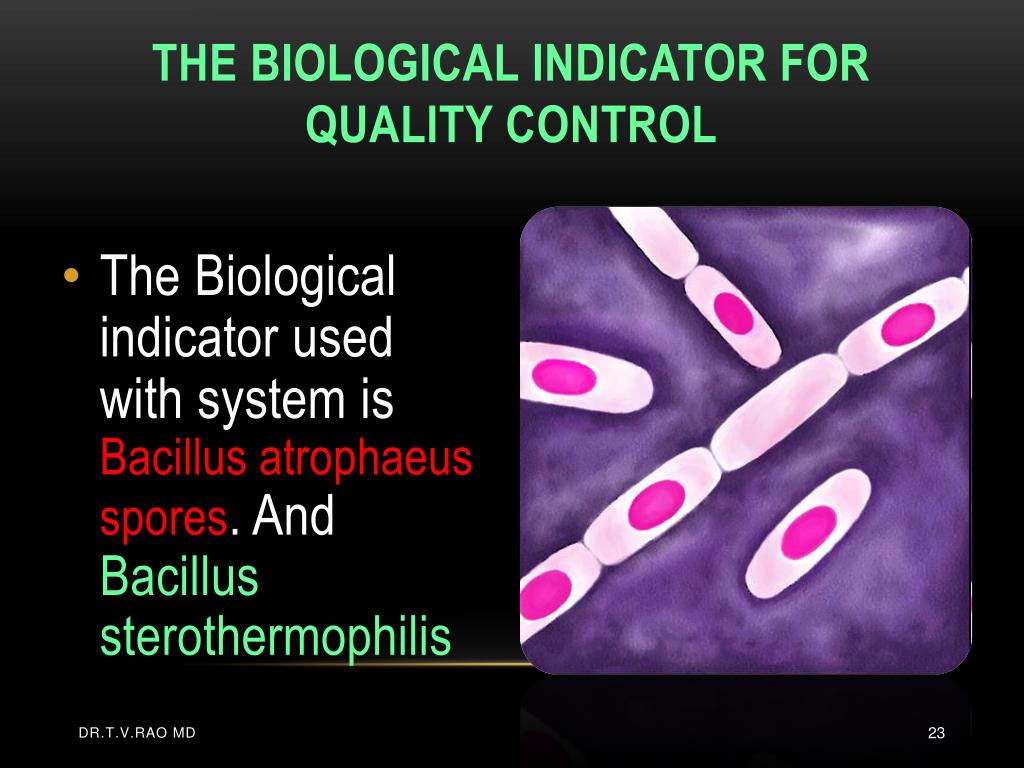 THE BIOLOGICAL INDICATOR FOR QUALITY CONTROL

• The Biological indicator used with system is Bacillus atrophaeus spores. And Bacillus sterothermophilis

DR.T.V.RAO MD

23